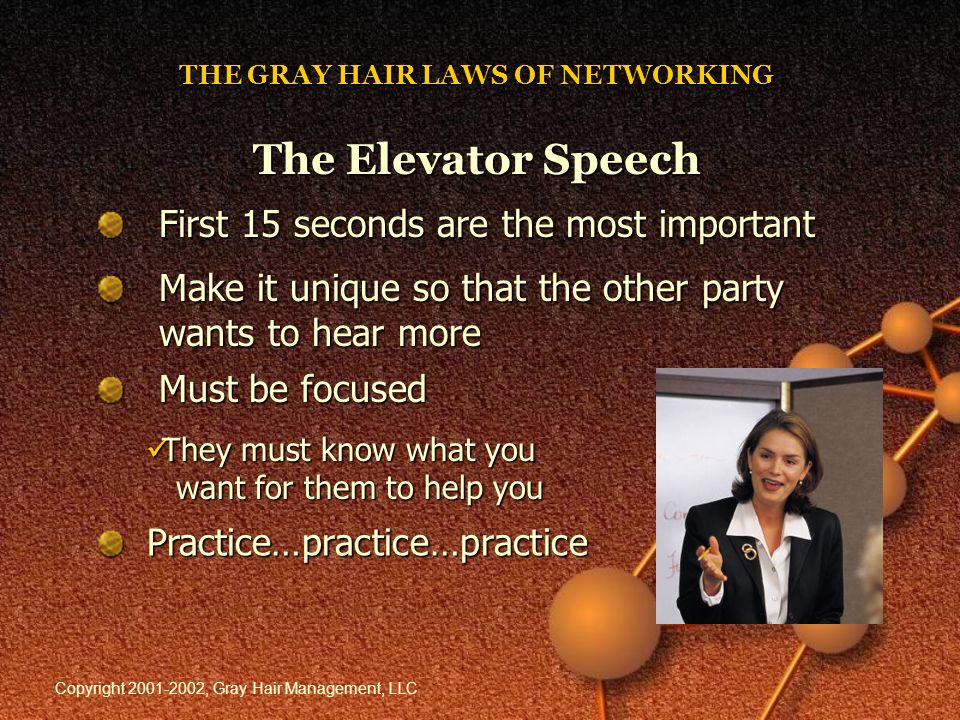 THE GRAY HAIR LAWS OF NETWORKING

The Elevator Speech

First 15 seconds are the most important

Make it unique so that the other party wants to hear more

Must be focused

✓They must know what you want for them to help you

Practice…practice…practice

Copyright 2001-2002, Gray Hair Management, LLC